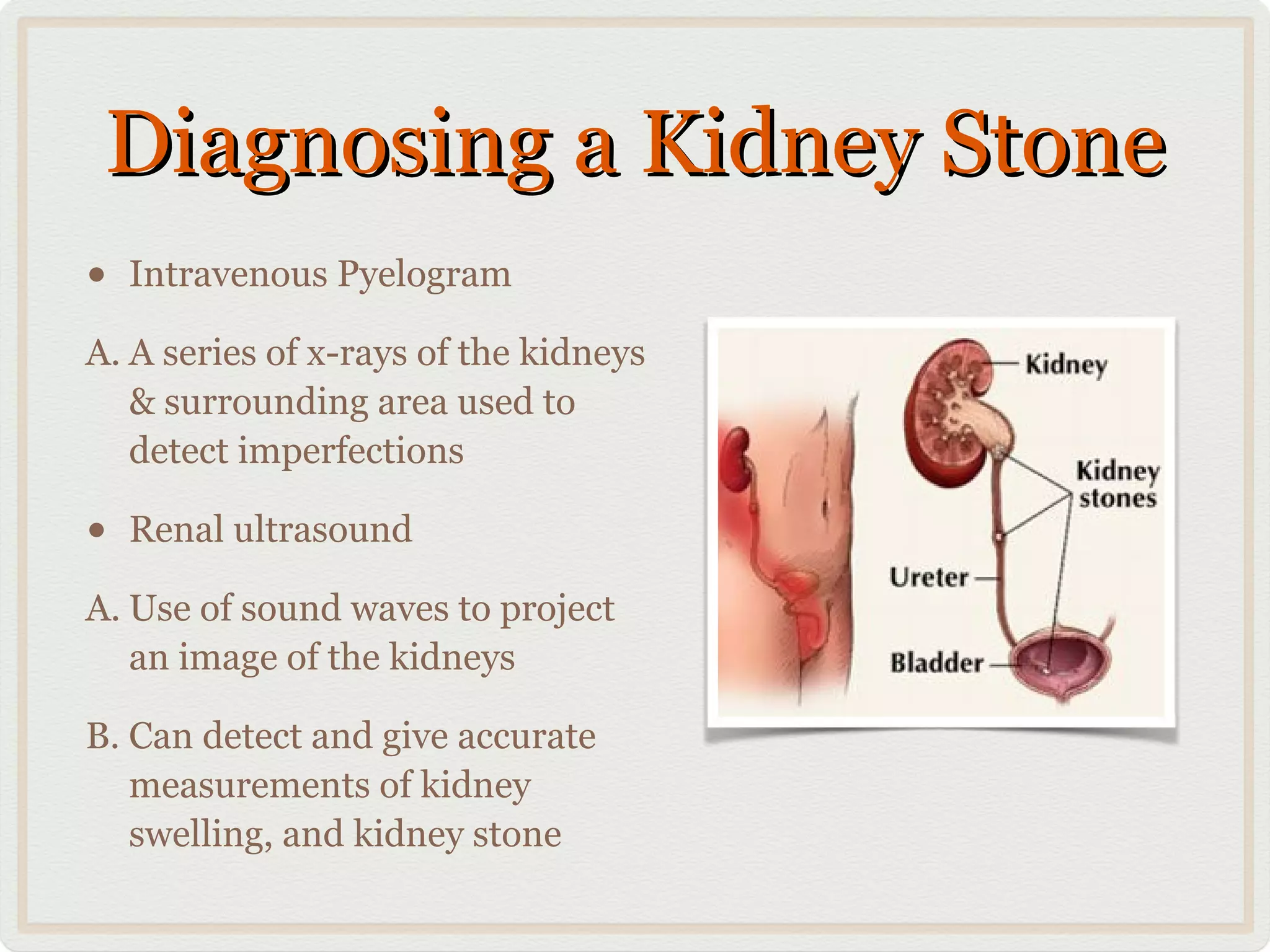 Diagnosing a Kidney Stone

• Intravenous Pyelogram

A. A series of x-rays of the kidneys & surrounding area used to detect imperfections

• Renal ultrasound

A. Use of sound waves to project an image of the kidneys

B. Can detect and give accurate measurements of kidney swelling, and kidney stone

Kidney
Kidney stones
Ureter
Bladder